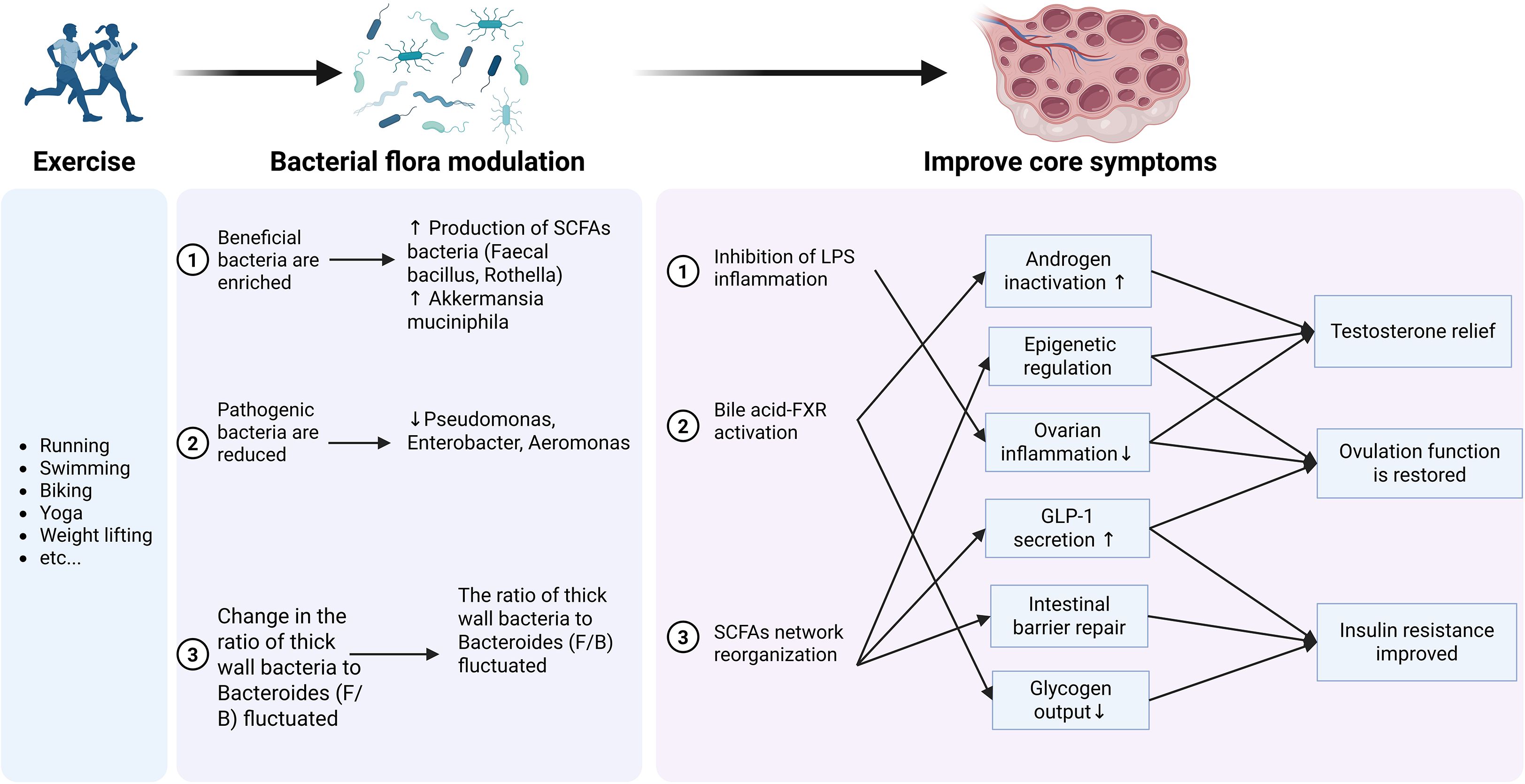 Exercise

Bacterial flora modulation

Improve core symptoms

- Running
- Swimming
- Biking
- Yoga
- Weight lifting
- etc...

1 Beneficial bacteria are enriched

↑ Production of SCFAs bacteria (Faecal bacillus, Rothella)
↑ Akkermansia muciniphila

2 Pathogenic bacteria are reduced

↓Pseudomonas, Enterobacter, Aeromonas

3 Change in the ratio of thick wall bacteria to Bacteroides (F/B) fluctuated

The ratio of thick wall bacteria to Bacteroides (F/B) fluctuated

1 Inhibition of LPS inflammation

2 Bile acid-FXR activation

3 SCFAs network reorganization

Androgen inactivation ↑

Epigenetic regulation

Ovarian inflammation↓

GLP-1 secretion ↑

Intestinal barrier repair

Glycogen output↓

Testosterone relief

Ovulation function is restored

Insulin resistance improved